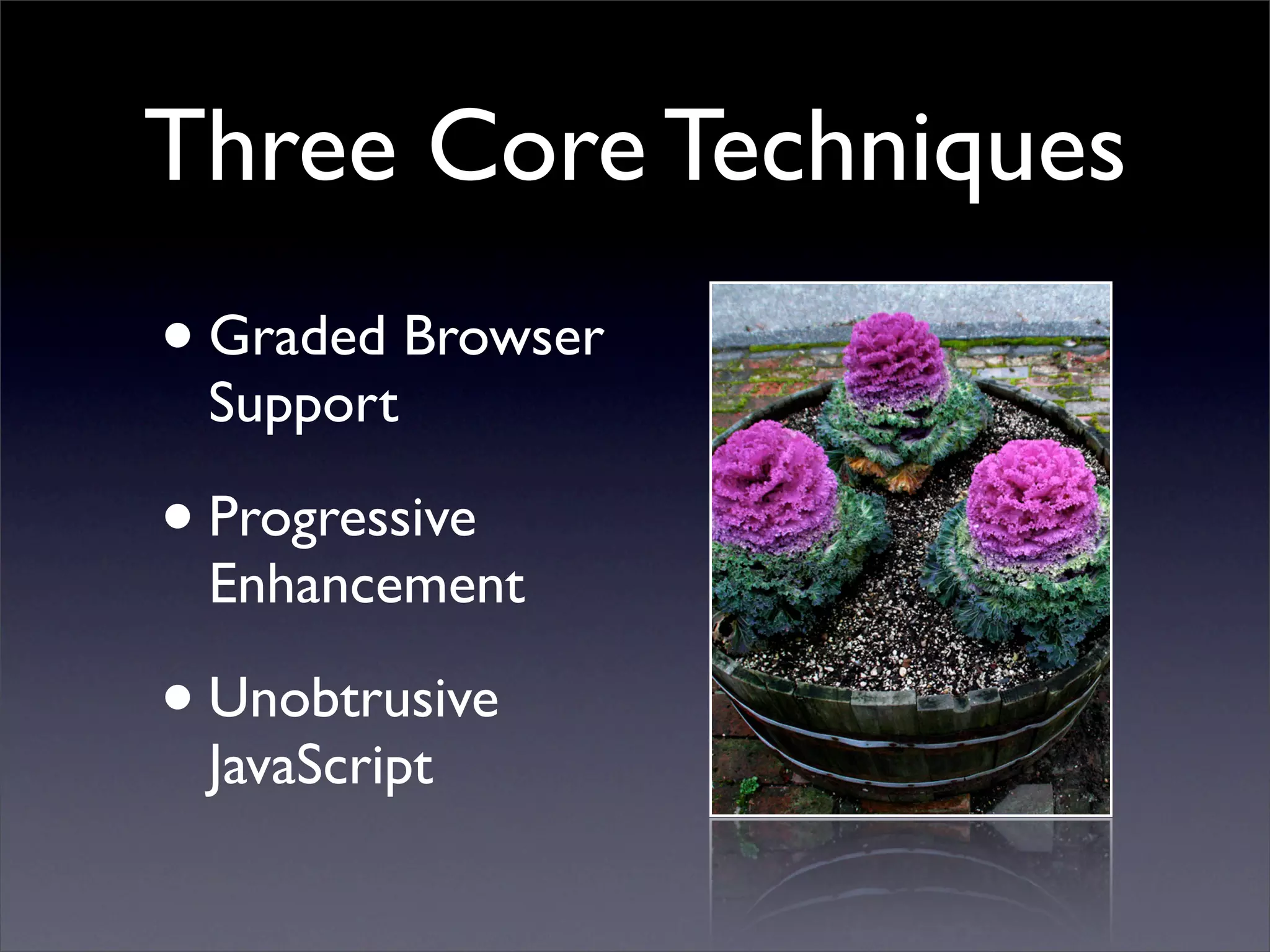 Three Core Techniques

• Graded Browser Support

• Progressive Enhancement

• Unobtrusive JavaScript